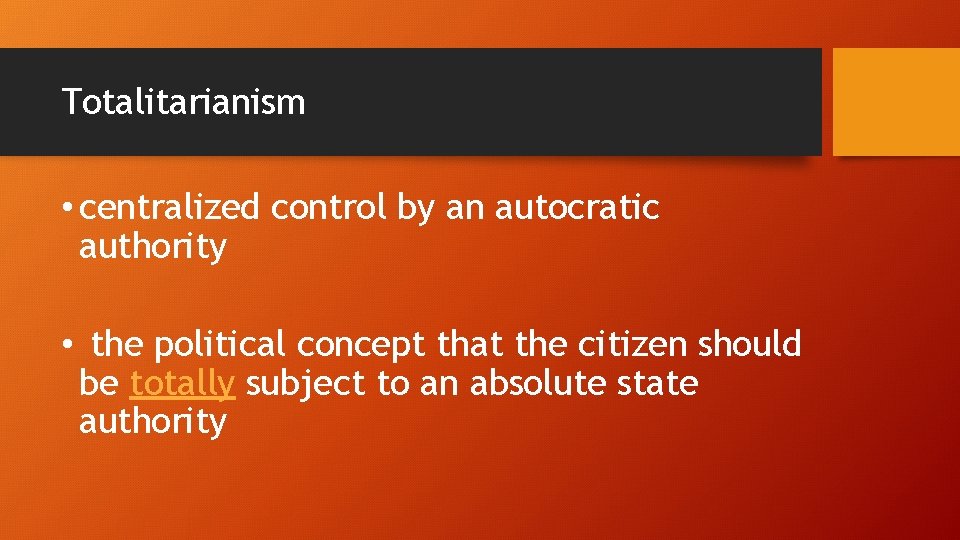 Totalitarianism

• centralized control by an autocratic authority

• the political concept that the citizen should be totally subject to an absolute state authority